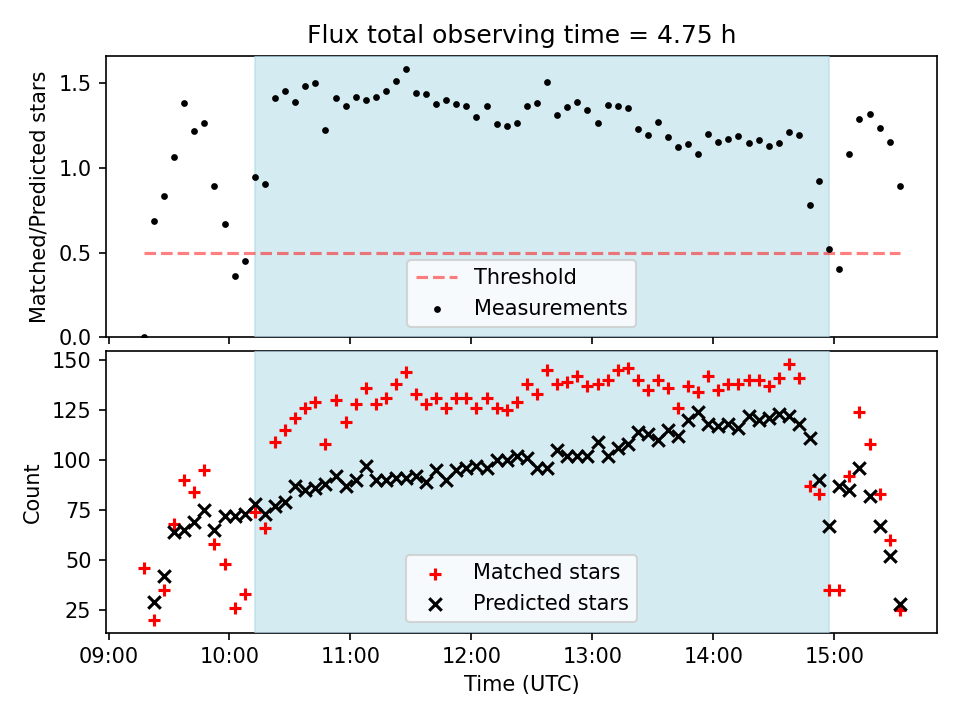 Flux total observing time = 4.75 h

Matched/Predicted stars

1.5
1.0
0.5
0.0

Threshold
Measurements

Count

150
125
100
75
50
25

Matched stars
Predicted stars

09:00 10:00 11:00 12:00 13:00 14:00 15:00

Time (UTC)